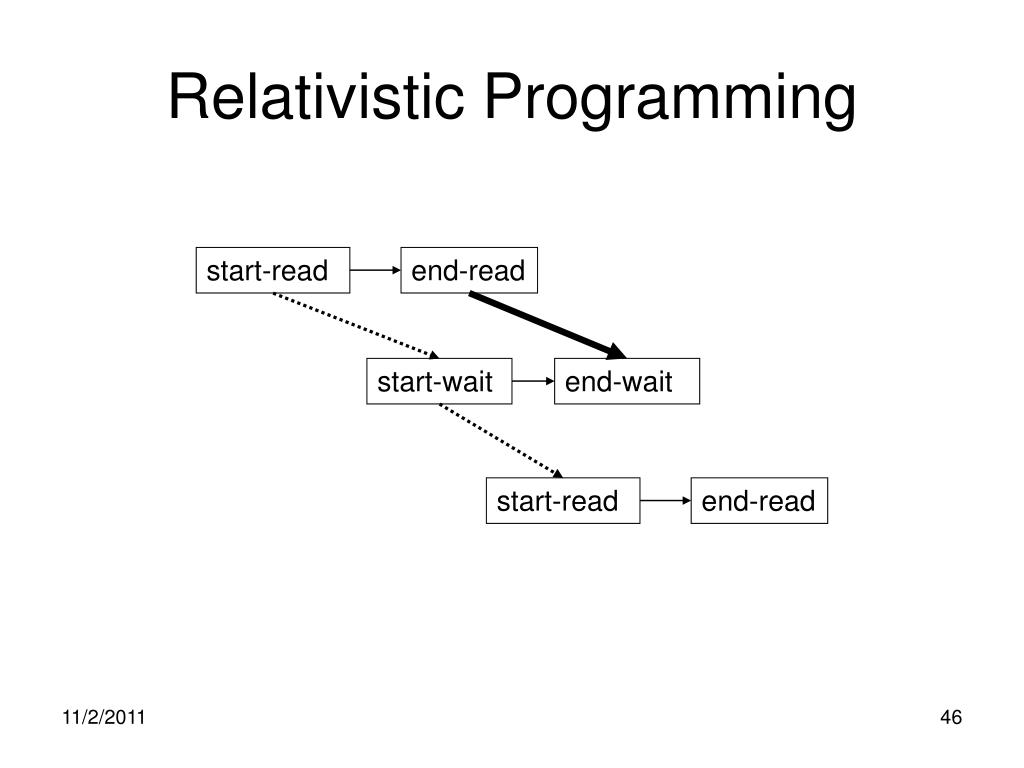 Relativistic Programming

start-read

end-read

start-wait

end-wait

start-read

end-read

11/2/2011

46